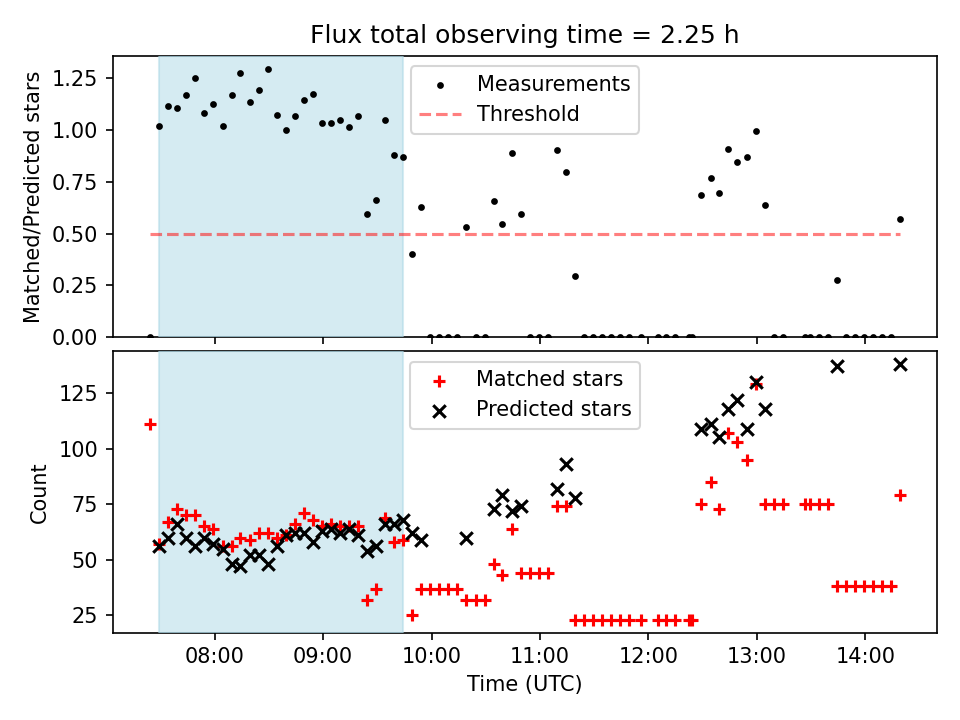 Flux total observing time = 2.25 h

Matched/Predicted stars

1.25
1.00
0.75
0.50
0.25
0.00

Measurements
Threshold

Count

125
100
75
50
25

Matched stars
Predicted stars

08:00
09:00
10:00
11:00
12:00
13:00
14:00

Time (UTC)